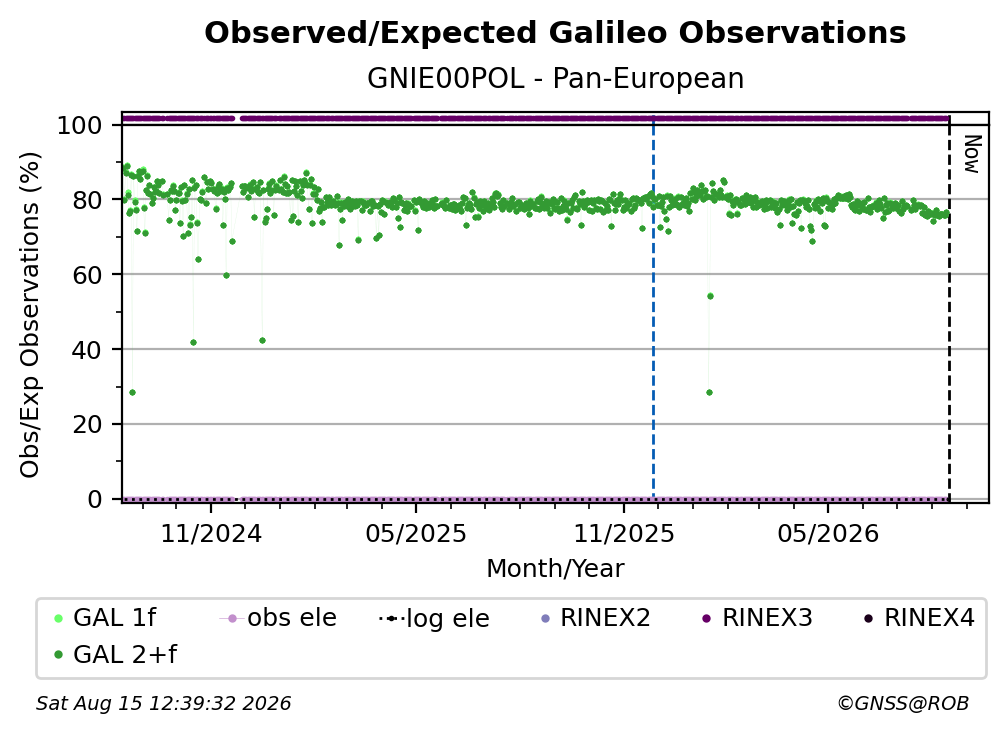 Observed/Expected Galileo Observations

GNIE00POL - Pan-European

Obs/Exp Observations (%)

100
80
60
40
20
0

Now

11/2024
05/2025
11/2025
05/2026

Month/Year

GAL 1f
obs ele
log ele
RINEX2
RINEX3
RINEX4
GAL 2+f

Sat Aug 15 12:39:32 2026

©GNSS@ROB